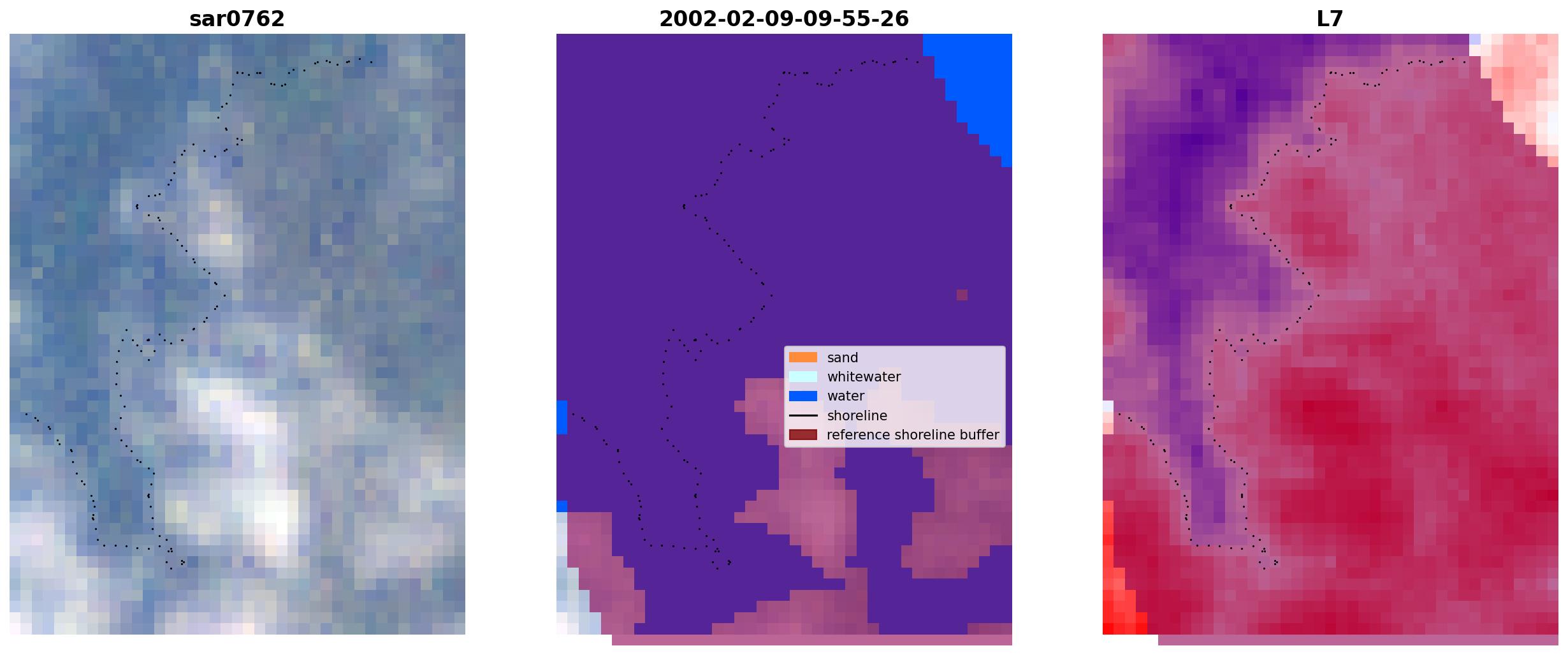 sar0762

2002-02-09-09-55-26

sand
whitewater
water
shoreline
reference shoreline buffer

L7